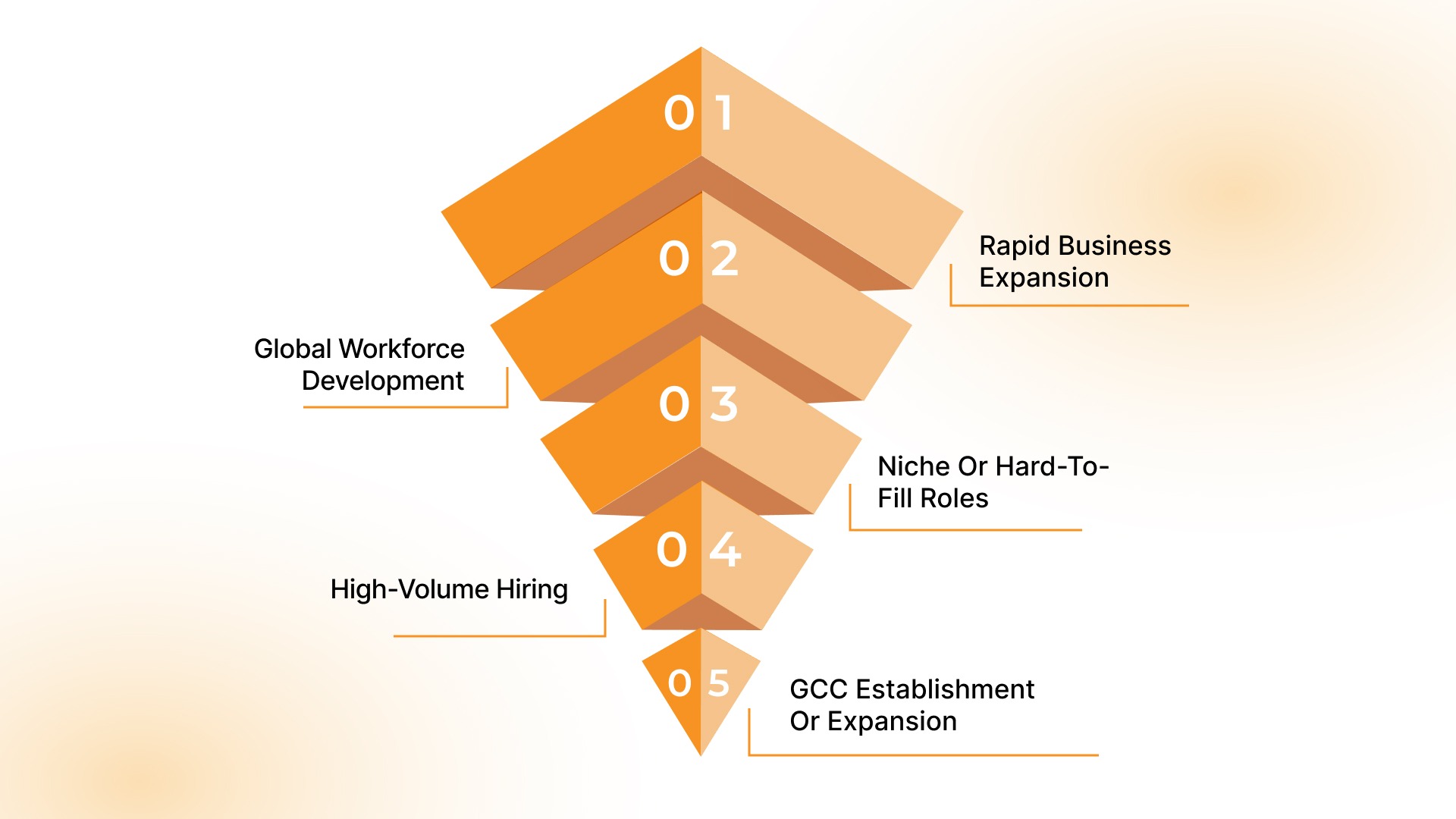 01

Rapid Business Expansion

02

Global Workforce Development

03

Niche Or Hard-To-Fill Roles

04

High-Volume Hiring

05

GCC Establishment Or Expansion